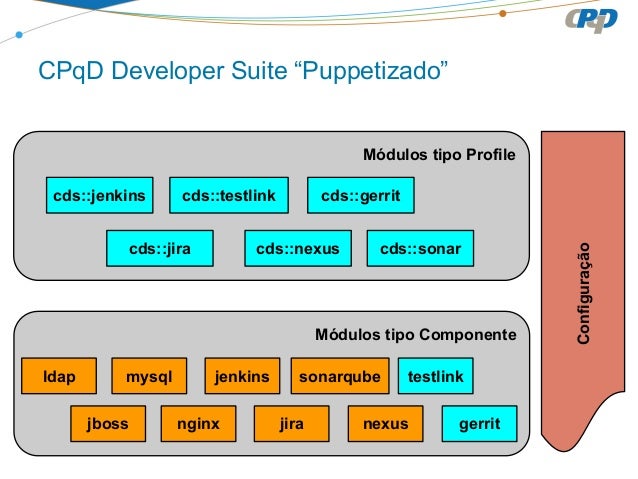 CPqD

CPqD Developer Suite “Puppetizado”

Módulos tipo Profile

cds::jenkins
cds::testlink
cds::gerrit
cds::jira
cds::nexus
cds::sonar

Módulos tipo Componente

ldap
mysql
jenkins
sonarqube
testlink
jboss
nginx
jira
nexus
gerrit

Configuração